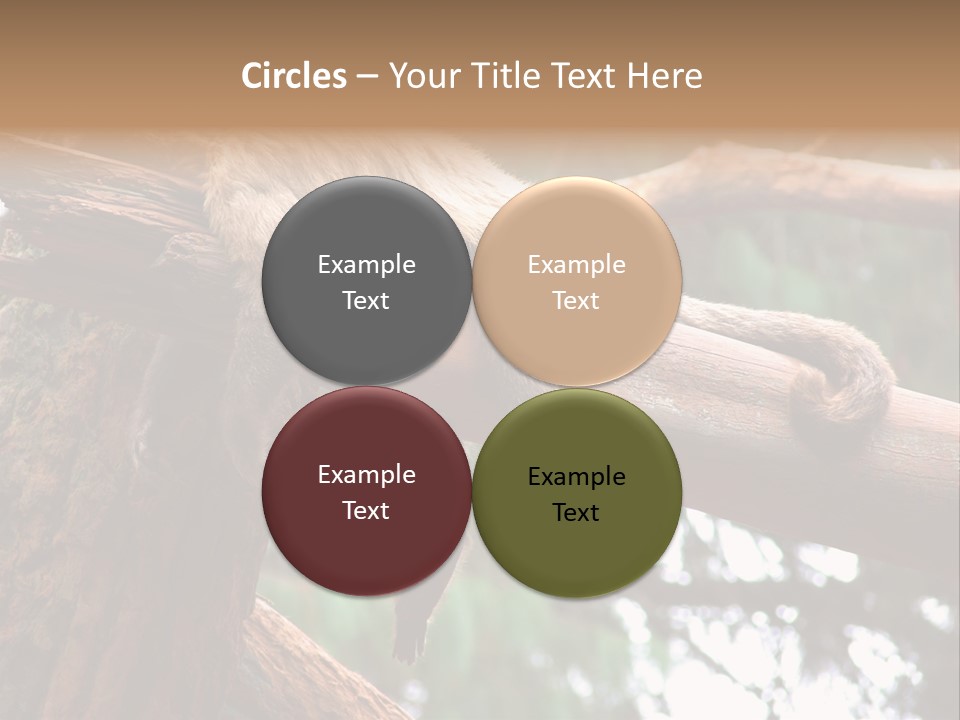 Circles – Your Title Text Here

Example Text

Example Text

Example Text

Example Text